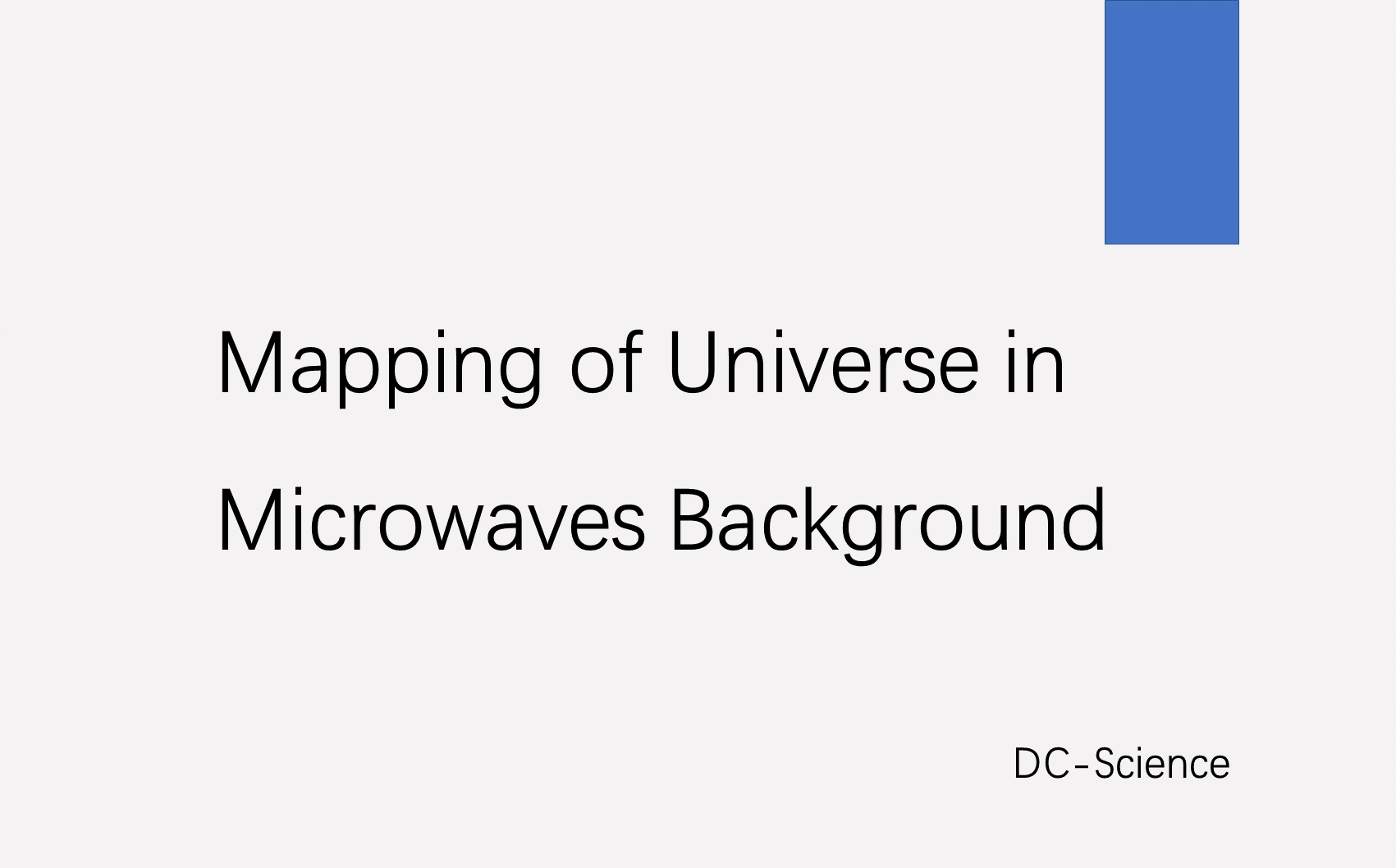 Mapping of Universe in Microwaves Background

DC-Science